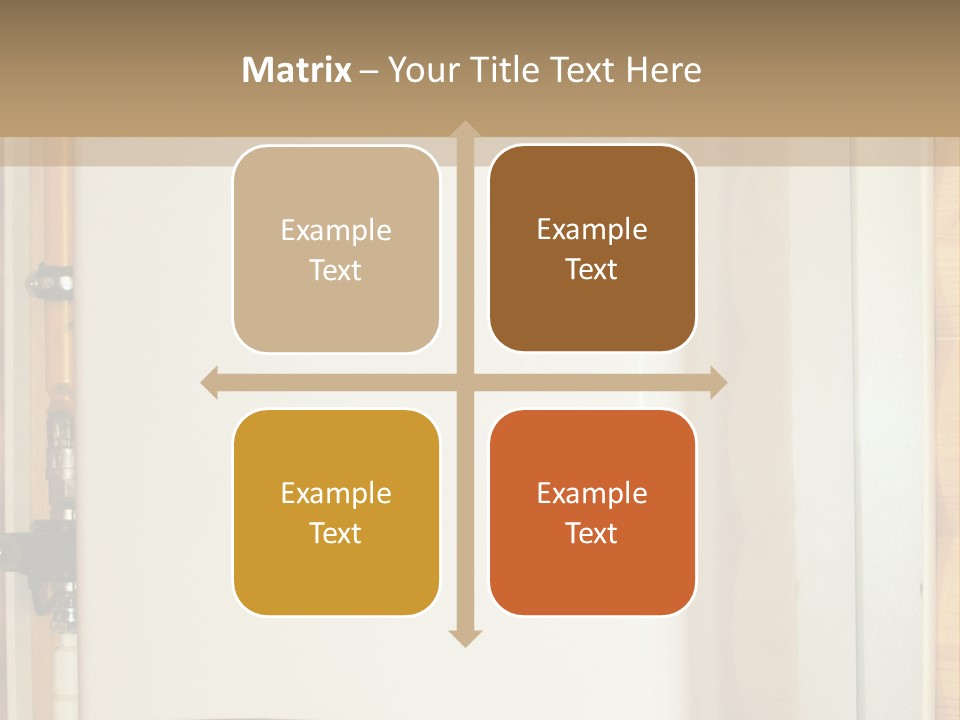 Matrix – Your Title Text Here

Example Text

Example Text

Example Text

Example Text